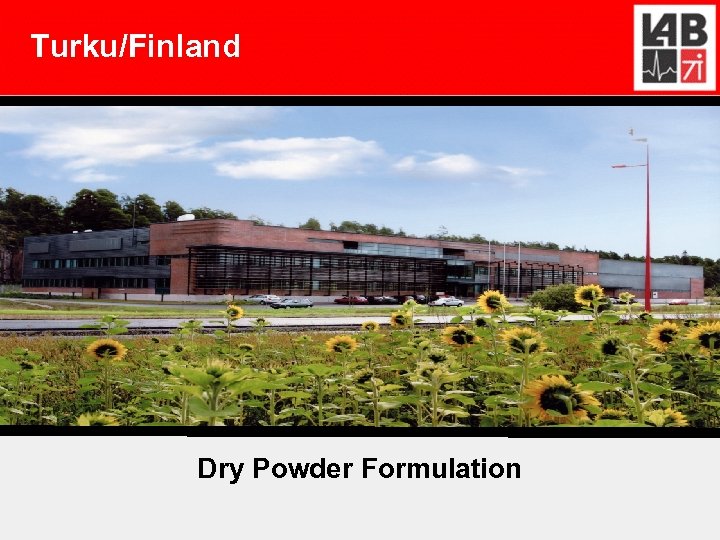 Turku/Finland

LAB

Dry Powder Formulation